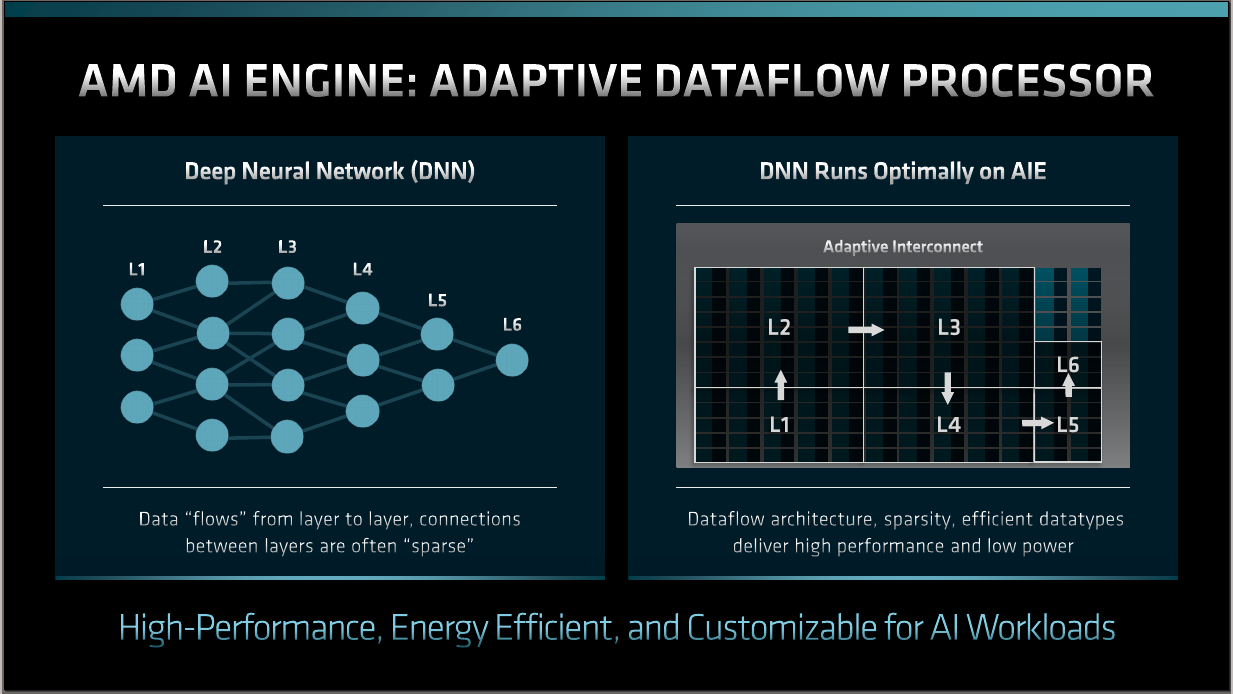 AMD AI ENGINE: ADAPTIVE DATAFLOW PROCESSOR

Deep Neural Network (DNN)

L1 L2 L3 L4 L5 L6

Data “flows” from layer to layer, connections between layers are often “sparse”

DNN Runs Optimally on AIE

Adaptive Interconnect

L2 L3 L6 L1 L4 L5

Dataflow architecture, sparsity, efficient datatypes deliver high performance and low power

High-Performance, Energy Efficient, and Customizable for AI Workloads